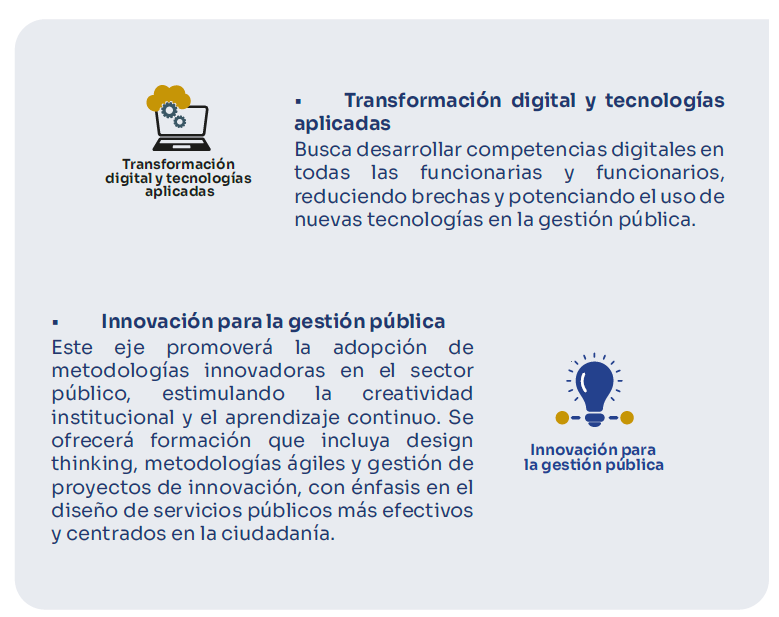 Transformación digital y tecnologías aplicadas

▪ Transformación digital y tecnologías aplicadas
Busca desarrollar competencias digitales en todas las funcionarias y funcionarios, reduciendo brechas y potenciando el uso de nuevas tecnologías en la gestión pública.

▪ Innovación para la gestión pública
Este eje promoverá la adopción de metodologías innovadoras en el sector público, estimulando la creatividad institucional y el aprendizaje continuo. Se ofrecerá formación que incluya design thinking, metodologías ágiles y gestión de proyectos de innovación, con énfasis en el diseño de servicios públicos más efectivos y centrados en la ciudadanía.

Innovación para la gestión pública